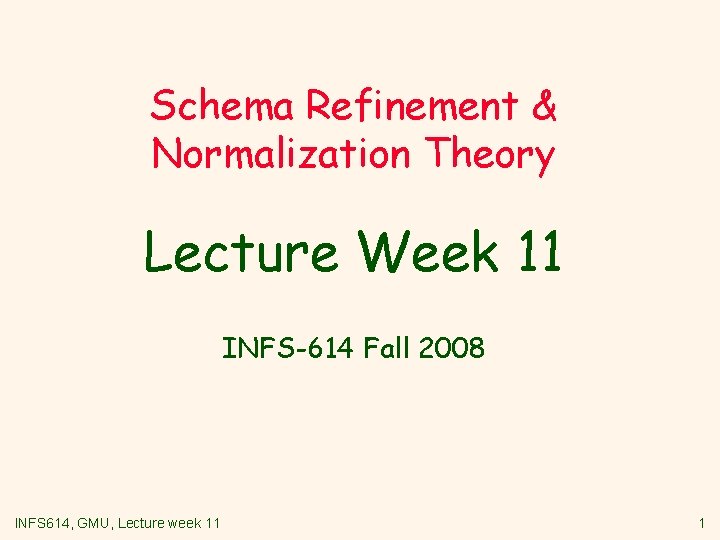 Schema Refinement & Normalization Theory

Lecture Week 11

INFS-614 Fall 2008

INFS614, GMU, Lecture week 11

1